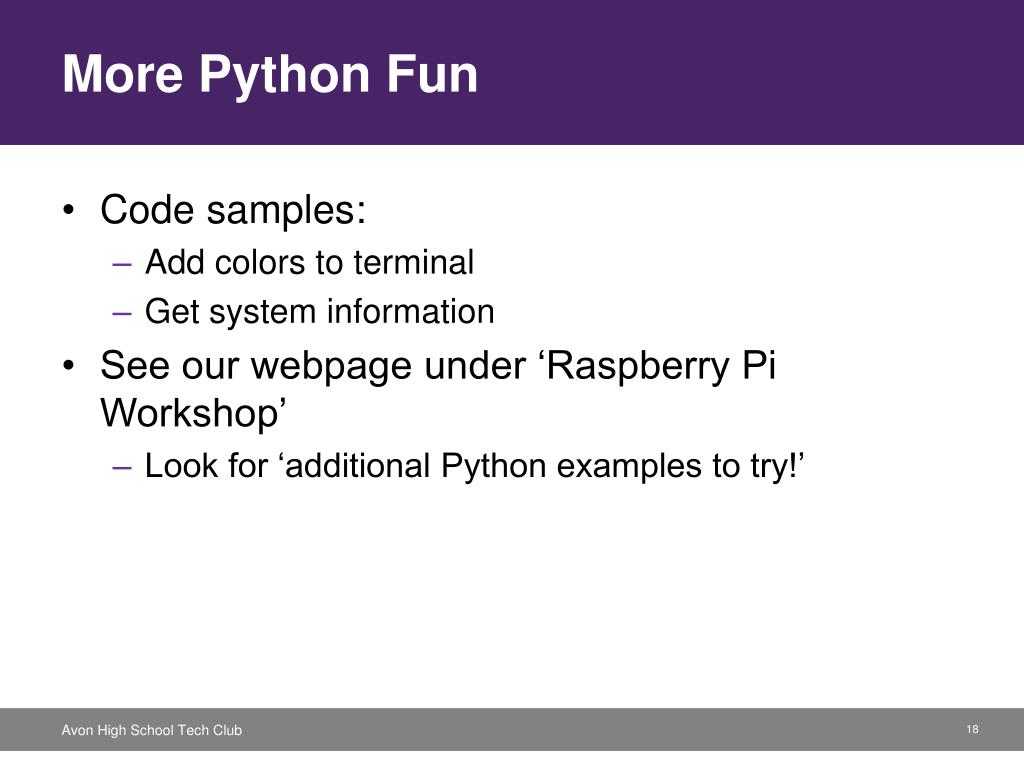 More Python Fun

• Code samples:
– Add colors to terminal
– Get system information
• See our webpage under ‘Raspberry Pi Workshop’
– Look for ‘additional Python examples to try!’

Avon High School Tech Club

18